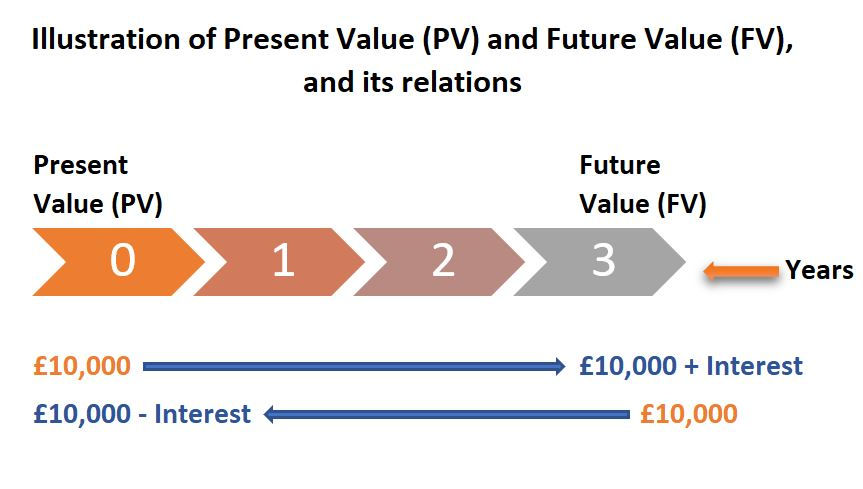 Illustration of Present Value (PV) and Future Value (FV), and its relations

Present Value (PV)

Future Value (FV)

0

1

2

3

Years

£10,000

£10,000 + Interest

£10,000 - Interest

£10,000